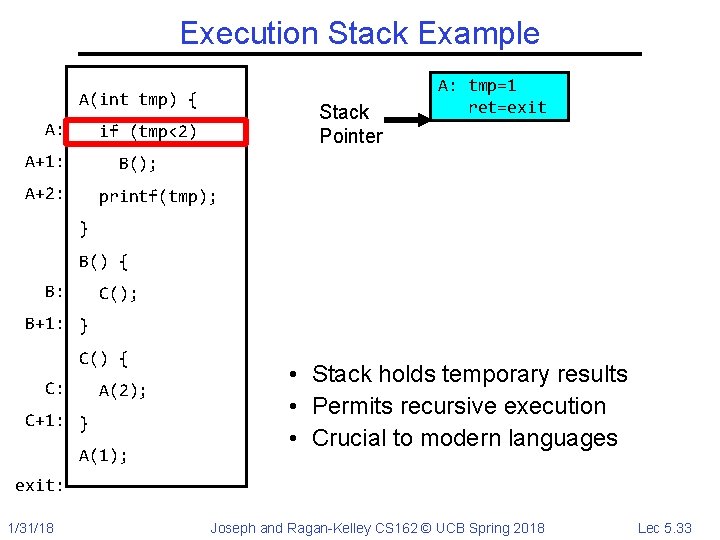 Execution Stack Example

A(int tmp) {
A: if (tmp<2)
A+1: B();
A+2: printf(tmp);
}
B() {
B: C();
B+1: }
C() {
C: A(2);
C+1: }
A(1);
exit:

Stack Pointer

A: tmp=1
ret=exit

• Stack holds temporary results
• Permits recursive execution
• Crucial to modern languages

1/31/18 Joseph and Ragan-Kelley CS162 © UCB Spring 2018 Lec 5.33